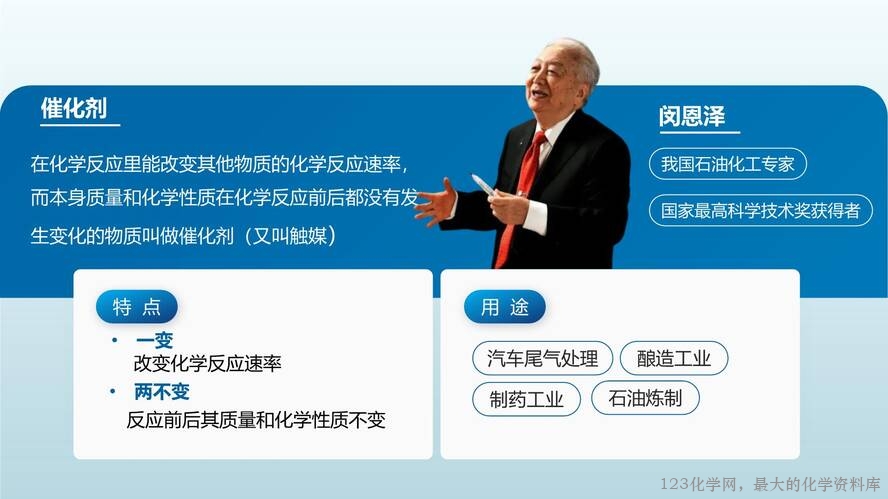 催化剂

在化学反应里能改变其他物质的化学反应速率，而本身质量和化学性质在化学反应前后都没有发生变化的物质叫做催化剂（又叫触媒）

闵恩泽

我国石油化工专家

国家最高科学技术奖获得者

特 点

• 一变
改变化学反应速率

• 两不变
反应前后其质量和化学性质不变

用 途

汽车尾气处理

酿造工业

制药工业

石油炼制

123化学网，最大的化学资料库